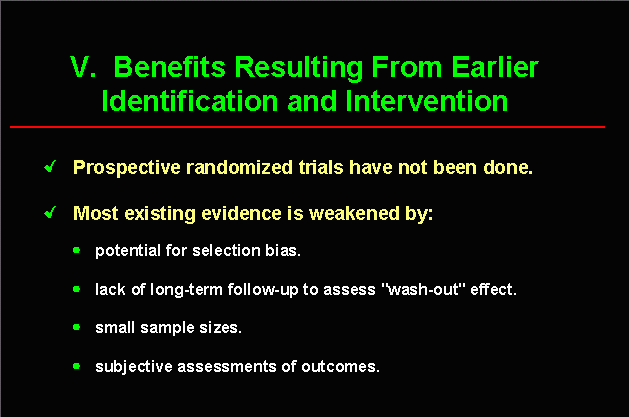 V. Benefits Resulting From Earlier Identification and Intervention

✓ Prospective randomized trials have not been done.

✓ Most existing evidence is weakened by:

• potential for selection bias.

• lack of long-term follow-up to assess "wash-out" effect.

• small sample sizes.

• subjective assessments of outcomes.